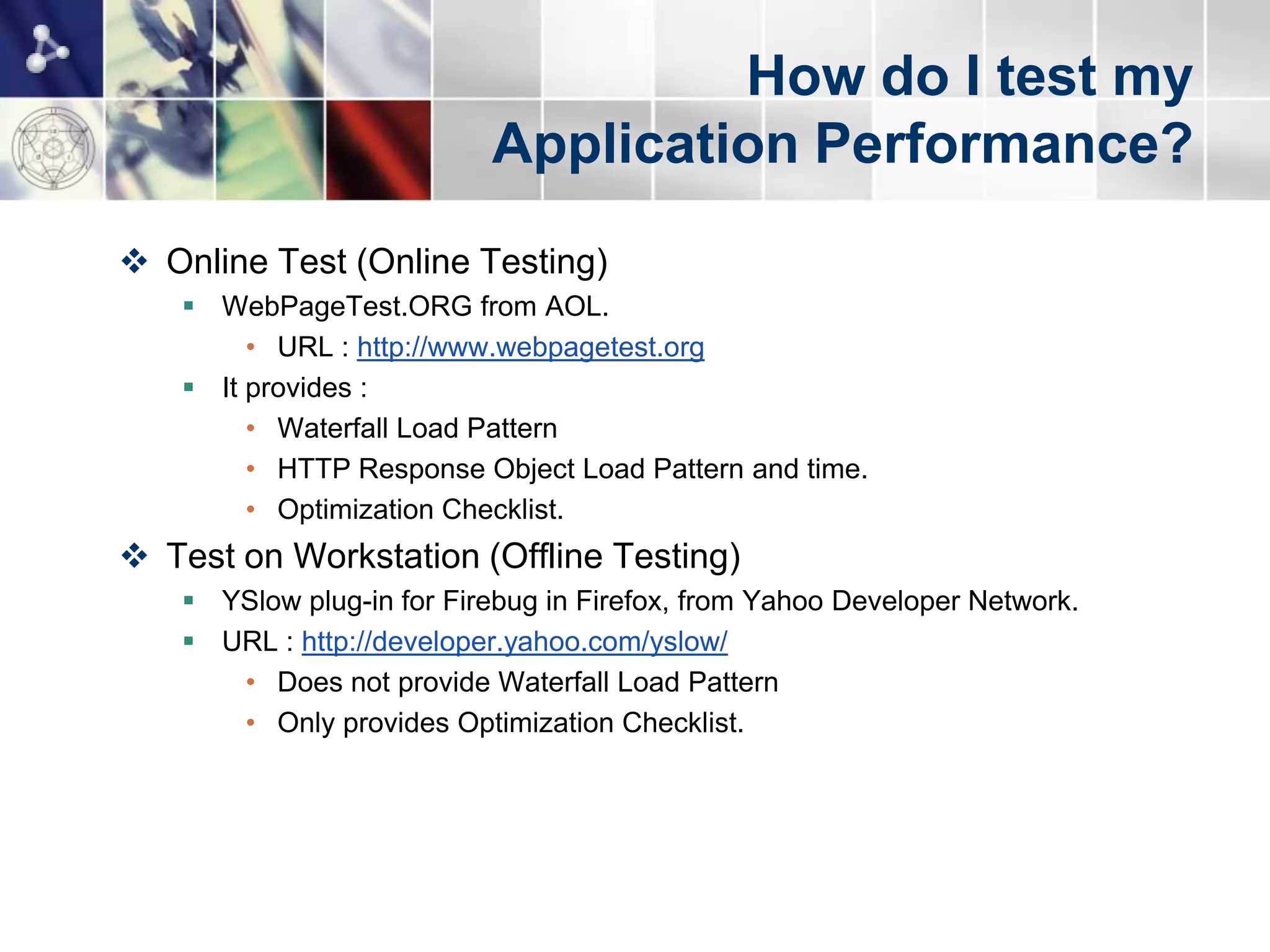 How do I test my Application Performance?

❖ Online Test (Online Testing)
▪ WebPageTest.ORG from AOL.
• URL : http://www.webpagetest.org
▪ It provides :
• Waterfall Load Pattern
• HTTP Response Object Load Pattern and time.
• Optimization Checklist.

❖ Test on Workstation (Offline Testing)
▪ YSlow plug-in for Firebug in Firefox, from Yahoo Developer Network.
▪ URL : http://developer.yahoo.com/yslow/
• Does not provide Waterfall Load Pattern
• Only provides Optimization Checklist.